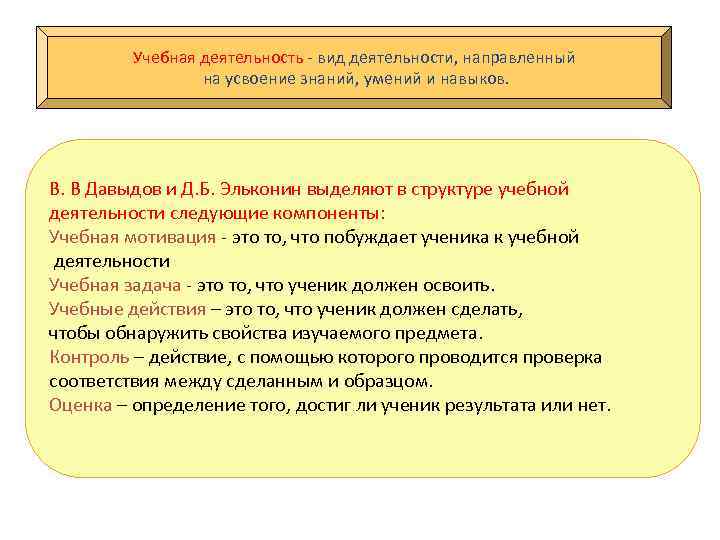 Учебная деятельность - вид деятельности, направленный на усвоение знаний, умений и навыков.

В. В Давыдов и Д.Б. Эльконин выделяют в структуре учебной деятельности следующие компоненты:
Учебная мотивация - это то, что побуждает ученика к учебной деятельности
Учебная задача - это то, что ученик должен освоить.
Учебные действия – это то, что ученик должен сделать, чтобы обнаружить свойства изучаемого предмета.
Контроль – действие, с помощью которого проводится проверка соответствия между сделанным и образцом.
Оценка – определение того, достиг ли ученик результата или нет.